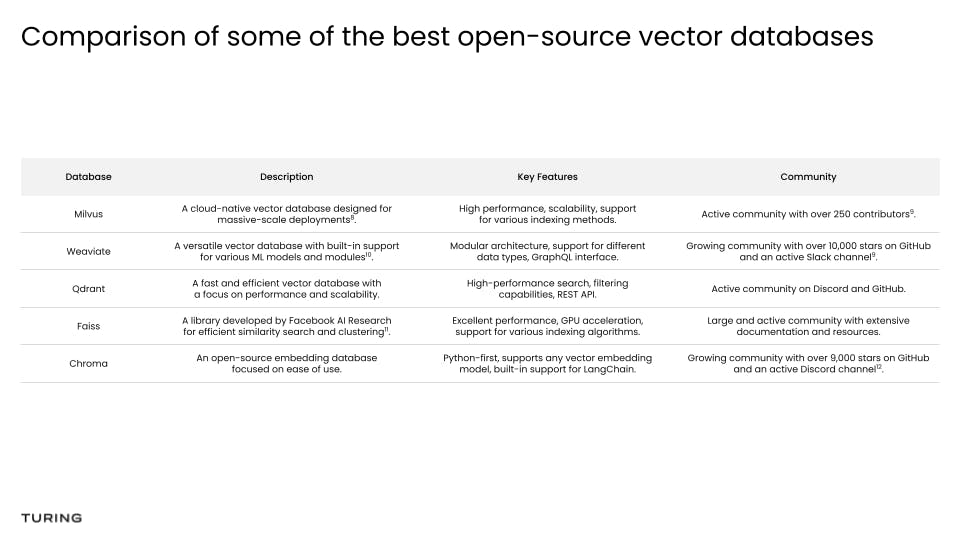 Comparison of some of the best open-source vector databases

| Database | Description | Key Features | Community |
|---|---|---|---|
| Milvus | A cloud-native vector database designed for massive-scale deployments$^{8}$. | High performance, scalability, support for various indexing methods. | Active community with over 250 contributors$^{9}$. |
| Weaviate | A versatile vector database with built-in support for various ML models and modules$^{10}$. | Modular architecture, support for different data types, GraphQL interface. | Growing community with over 10,000 stars on GitHub and an active Slack channel$^{9}$. |
| Qdrant | A fast and efficient vector database with a focus on performance and scalability. | High-performance search, filtering capabilities, REST API. | Active community on Discord and GitHub. |
| Faiss | A library developed by Facebook AI Research for efficient similarity search and clustering$^{11}$. | Excellent performance, GPU acceleration, support for various indexing algorithms. | Large and active community with extensive documentation and resources. |
| Chroma | An open-source embedding database focused on ease of use. | Python-first, supports any vector embedding model, built-in support for LangChain. | Growing community with over 9,000 stars on GitHub and an active Discord channel$^{12}$. |

TURING